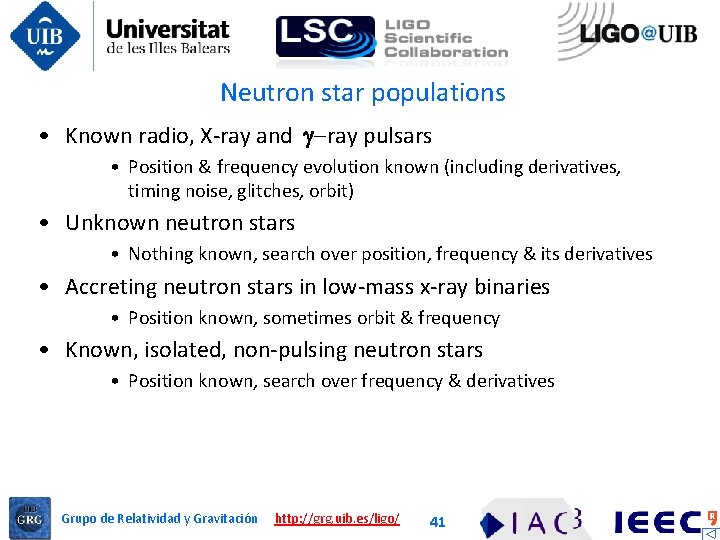 UIB Universitat de les Illes Balears

LSC LIGO Scientific Collaboration

LIGO@UIB

Neutron star populations

• Known radio, X-ray and $\gamma$–ray pulsars
  • Position & frequency evolution known (including derivatives, timing noise, glitches, orbit)
• Unknown neutron stars
  • Nothing known, search over position, frequency & its derivatives
• Accreting neutron stars in low-mass x-ray binaries
  • Position known, sometimes orbit & frequency
• Known, isolated, non-pulsing neutron stars
  • Position known, search over frequency & derivatives

UIB GRG Grupo de Relatividad y Gravitación http://grg.uib.es/ligo/ 41 IAC3 IEEC